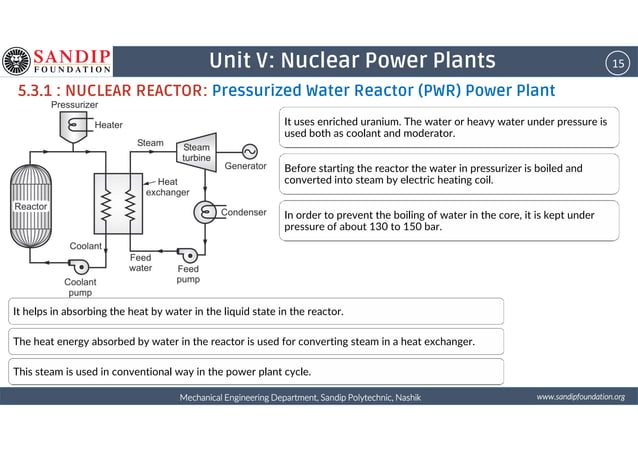 SANDIP FOUNDATION

Unit V: Nuclear Power Plants

15

5.3.1 : NUCLEAR REACTOR: Pressurized Water Reactor (PWR) Power Plant

Pressurizer

Heater

Steam

Steam turbine

Generator

Heat exchanger

Reactor

Condenser

Coolant

Feed water

Feed pump

Coolant pump

It uses enriched uranium. The water or heavy water under pressure is used both as coolant and moderator.

Before starting the reactor the water in pressurizer is boiled and converted into steam by electric heating coil.

In order to prevent the boiling of water in the core, it is kept under pressure of about 130 to 150 bar.

It helps in absorbing the heat by water in the liquid state in the reactor.

The heat energy absorbed by water in the reactor is used for converting steam in a heat exchanger.

This steam is used in conventional way in the power plant cycle.

Mechanical Engineering Department, Sandip Polytechnic, Nashik

www.sandipfoundation.org